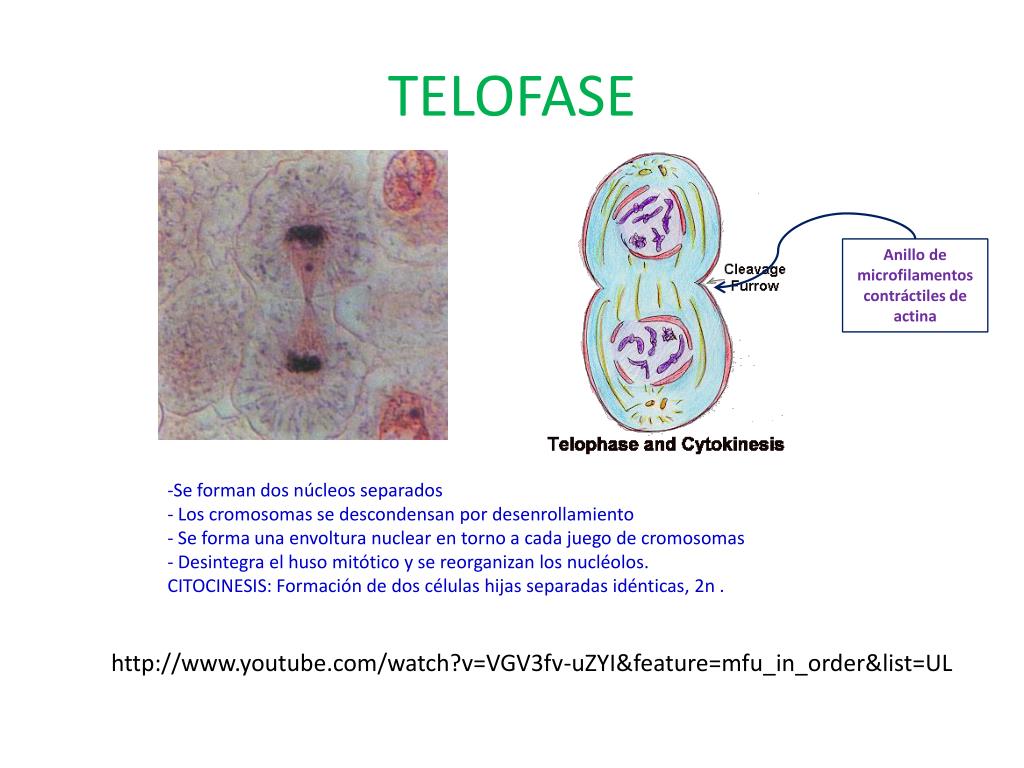 TELOFASE

Cleavage Furrow

Anillo de microfilamentos contráctiles de actina

Telophase and Cytokinesis

-Se forman dos núcleos separados
- Los cromosomas se descondensan por desenrollamiento
- Se forma una envoltura nuclear en torno a cada juego de cromosomas
- Desintegra el huso mitótico y se reorganizan los nucléolos.
CITOCINESIS: Formación de dos células hijas separadas idénticas, 2n .

http://www.youtube.com/watch?v=VGV3fv-uZYI&feature=mfu_in_order&list=UL